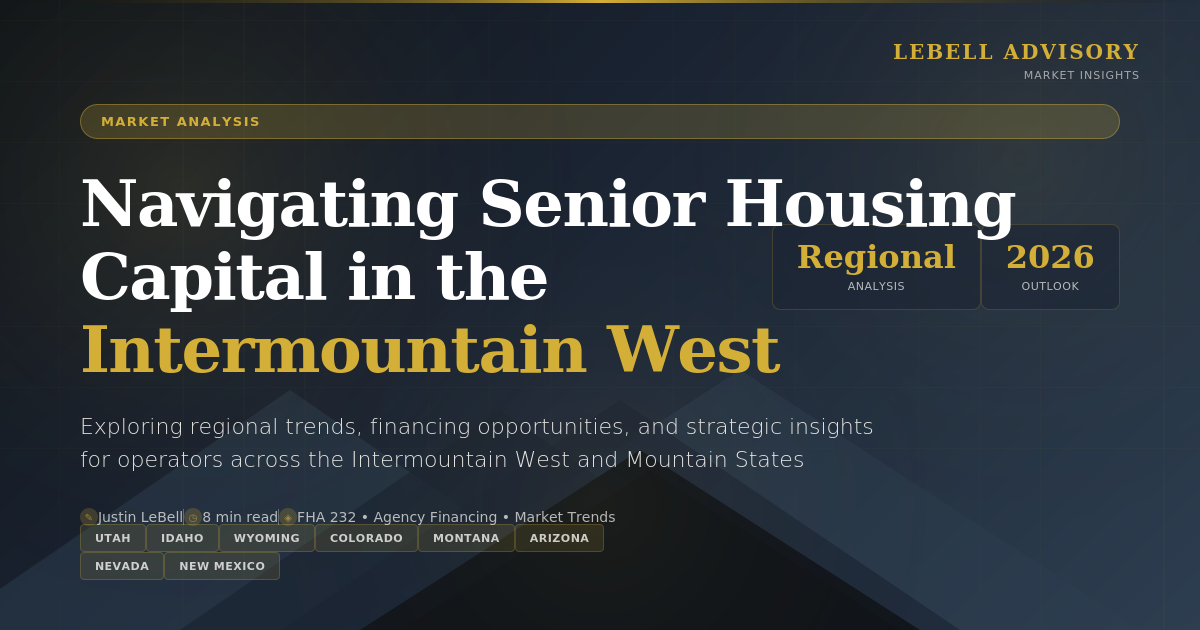 LEBELL ADVISORY
MARKET INSIGHTS

MARKET ANALYSIS

Navigating Senior Housing Capital in the Intermountain West

Regional
ANALYSIS

2026
OUTLOOK

Exploring regional trends, financing opportunities, and strategic insights for operators across the Intermountain West and Mountain States

Justin LeBell 8 min read FHA 232 • Agency Financing • Market Trends

UTAH IDAHO WYOMING COLORADO MONTANA ARIZONA NEVADA NEW MEXICO